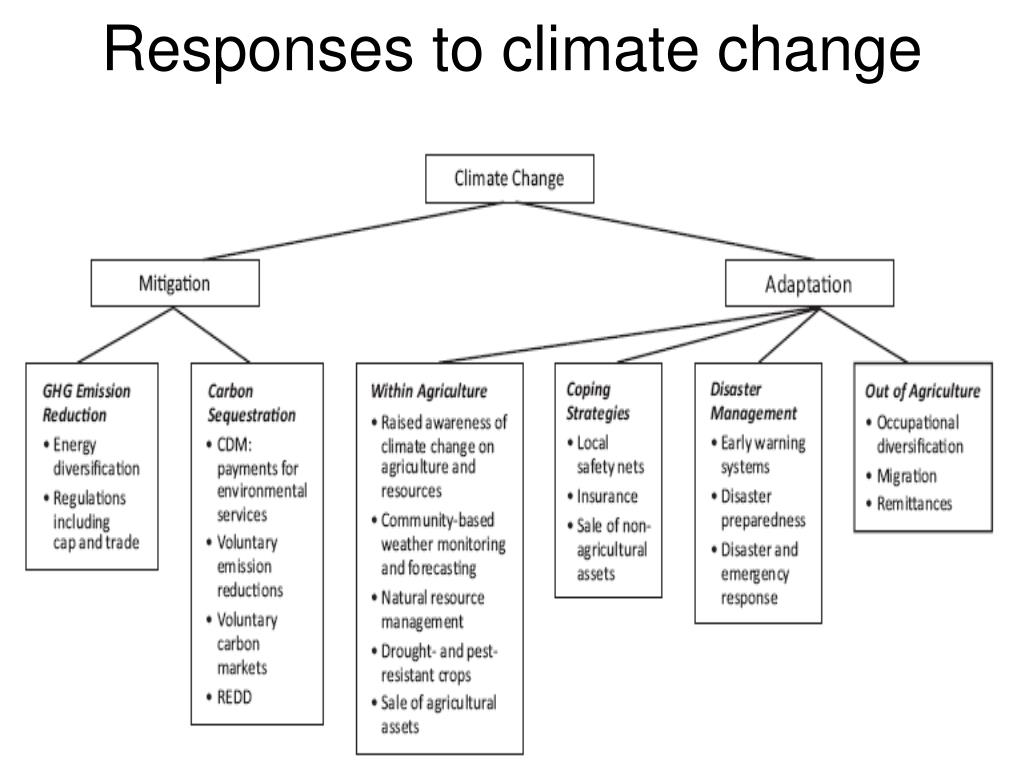 Responses to climate change

Climate Change

Mitigation

Adaptation

GHG Emission Reduction
• Energy diversification
• Regulations including cap and trade

Carbon Sequestration
• CDM: payments for environmental services
• Voluntary emission reductions
• Voluntary carbon markets
• REDD

Within Agriculture
• Raised awareness of climate change on agriculture and resources
• Community-based weather monitoring and forecasting
• Natural resource management
• Drought- and pest-resistant crops
• Sale of agricultural assets

Coping Strategies
• Local safety nets
• Insurance
• Sale of non-agricultural assets

Disaster Management
• Early warning systems
• Disaster preparedness
• Disaster and emergency response

Out of Agriculture
• Occupational diversification
• Migration
• Remittances